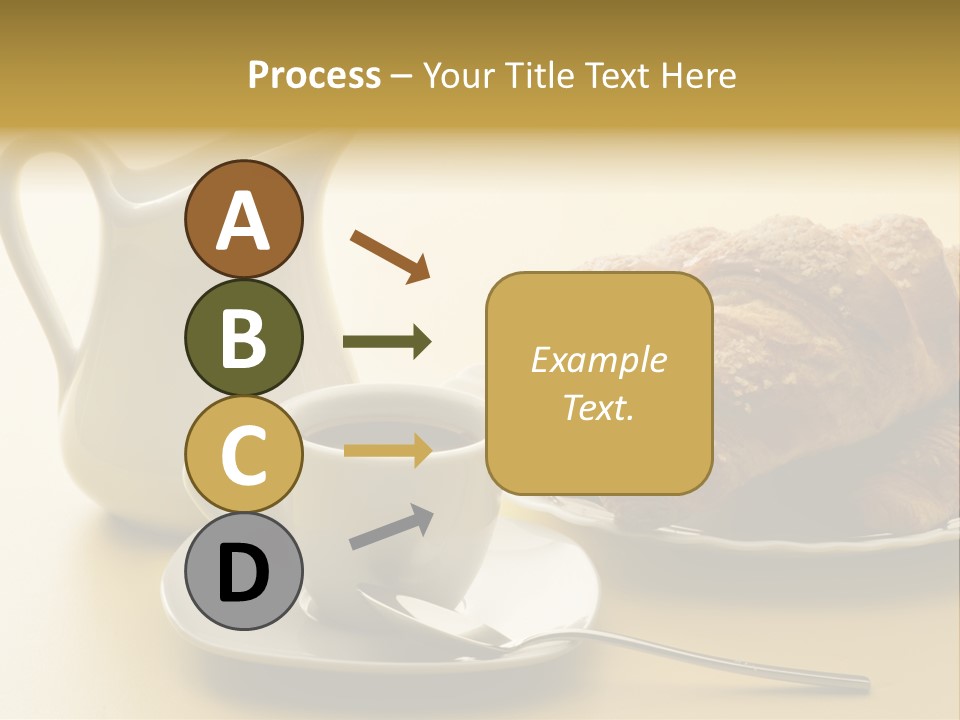 Process – Your Title Text Here

A

B

C

D

Example Text.